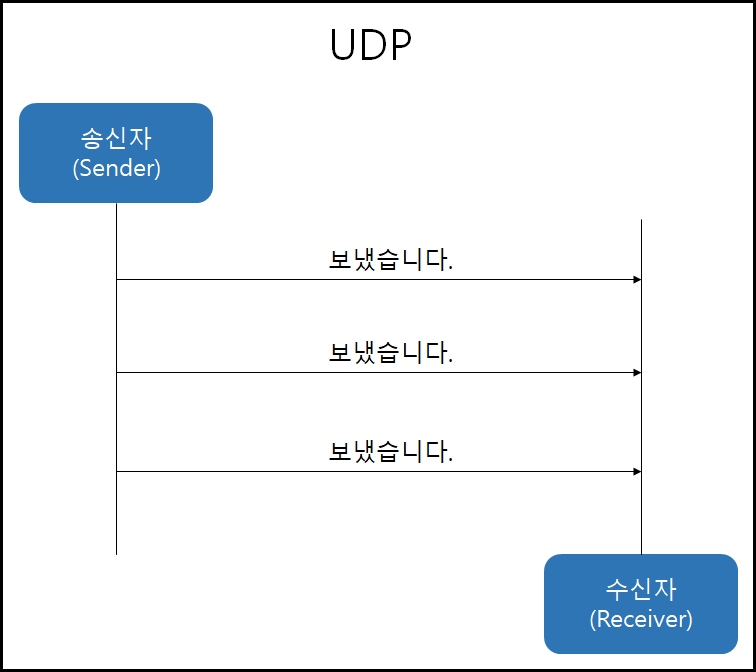 UDP

송신자
(Sender)

보냈습니다.

보냈습니다.

보냈습니다.

수신자
(Receiver)